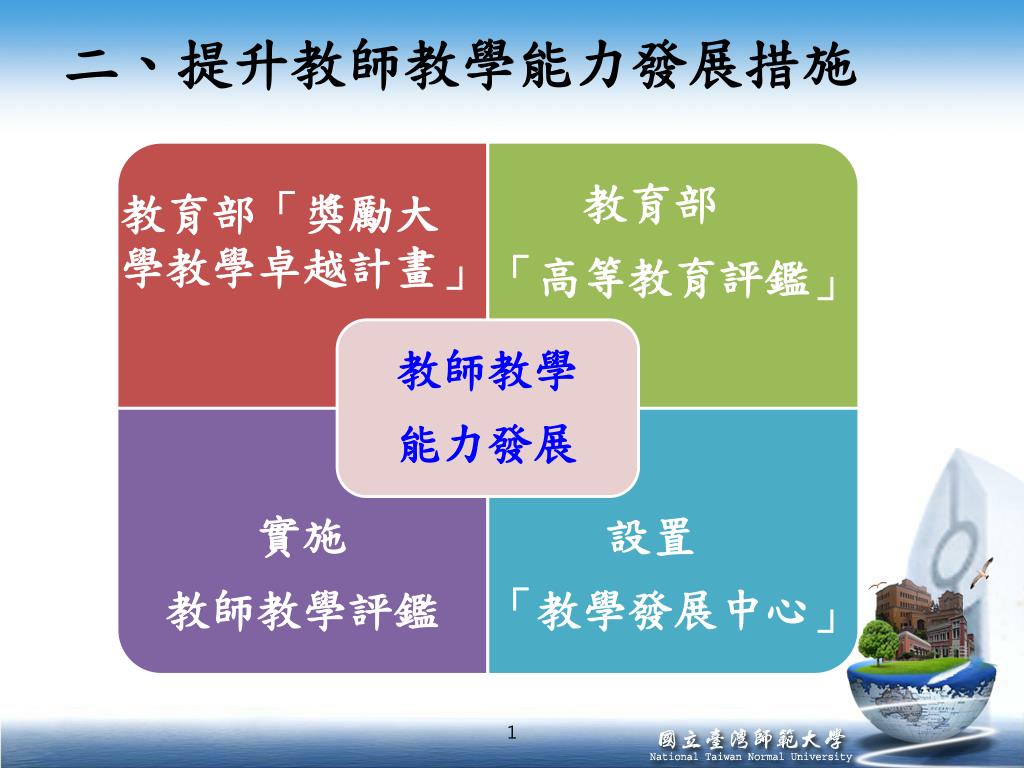 二、提升教師教學能力發展措施

教育部「獎勵大學教學卓越計畫」

教育部
「高等教育評鑑」

教師教學
能力發展

實施
教師教學評鑑

設置
「教學發展中心」

1

國立臺灣師範大學
National Taiwan Normal University